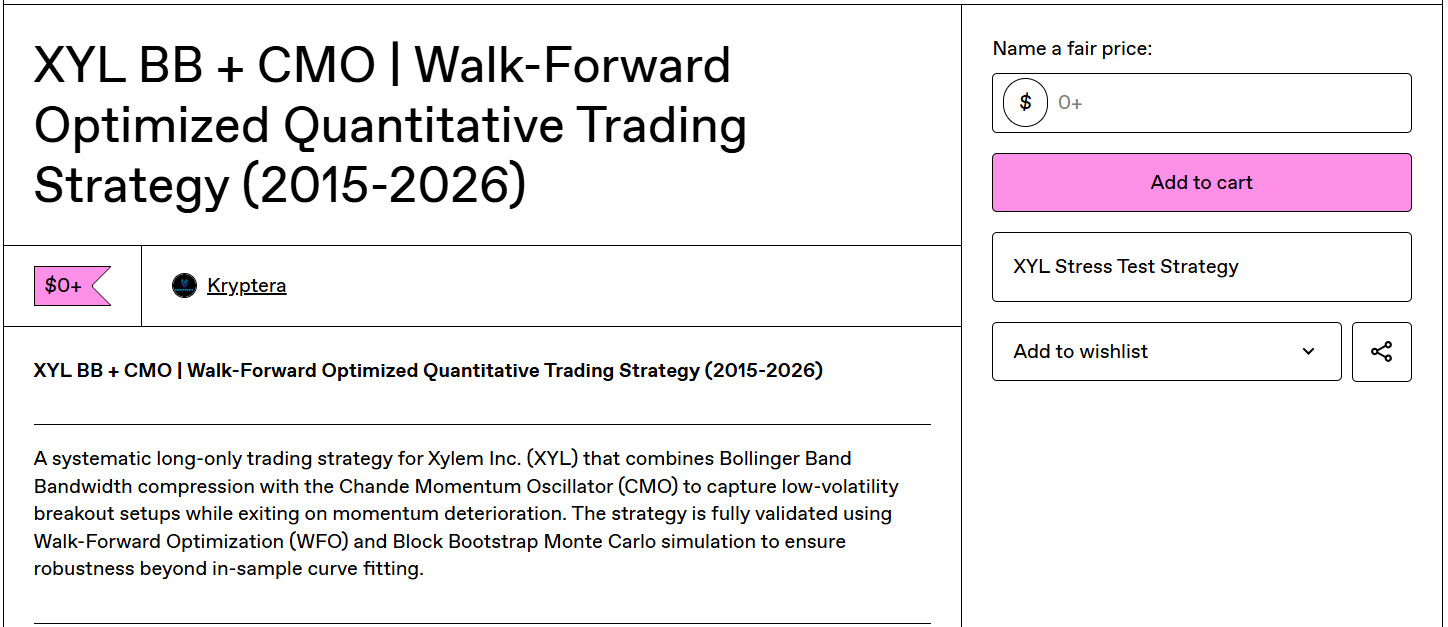 XYL BB + CMO | Walk-Forward Optimized Quantitative Trading Strategy (2015-2026)

$0+

Kryptera

XYL BB + CMO | Walk-Forward Optimized Quantitative Trading Strategy (2015-2026)

A systematic long-only trading strategy for Xylem Inc. (XYL) that combines Bollinger Band Bandwidth compression with the Chande Momentum Oscillator (CMO) to capture low-volatility breakout setups while exiting on momentum deterioration. The strategy is fully validated using Walk-Forward Optimization (WFO) and Block Bootstrap Monte Carlo simulation to ensure robustness beyond in-sample curve fitting.

Name a fair price:

$ 0+

Add to cart

XYL Stress Test Strategy

Add to wishlist